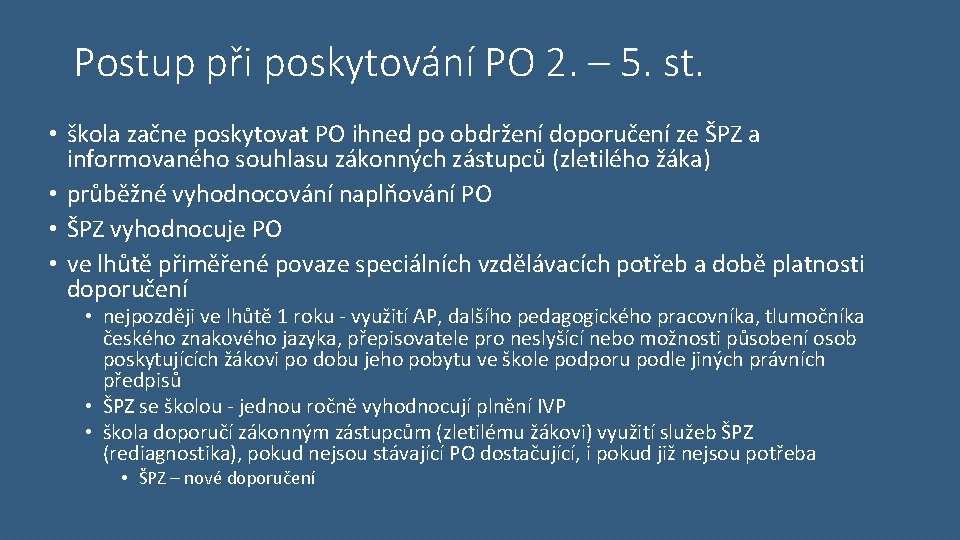 Postup při poskytování PO 2. – 5. st.

• škola začne poskytovat PO ihned po obdržení doporučení ze ŠPZ a informovaného souhlasu zákonných zástupců (zletilého žáka)
• průběžné vyhodnocování naplňování PO
• ŠPZ vyhodnocuje PO
• ve lhůtě přiměřené povaze speciálních vzdělávacích potřeb a době platnosti doporučení
• nejpozději ve lhůtě 1 roku - využití AP, dalšího pedagogického pracovníka, tlumočníka českého znakového jazyka, přepisovatele pro neslyšící nebo možnosti působení osob poskytujících žákovi po dobu jeho pobytu ve škole podporu podle jiných právních předpisů
• ŠPZ se školou - jednou ročně vyhodnocují plnění IVP
• škola doporučí zákonným zástupcům (zletilému žákovi) využití služeb ŠPZ (rediagnostika), pokud nejsou stávající PO dostačující, i pokud již nejsou potřeba
• ŠPZ – nové doporučení